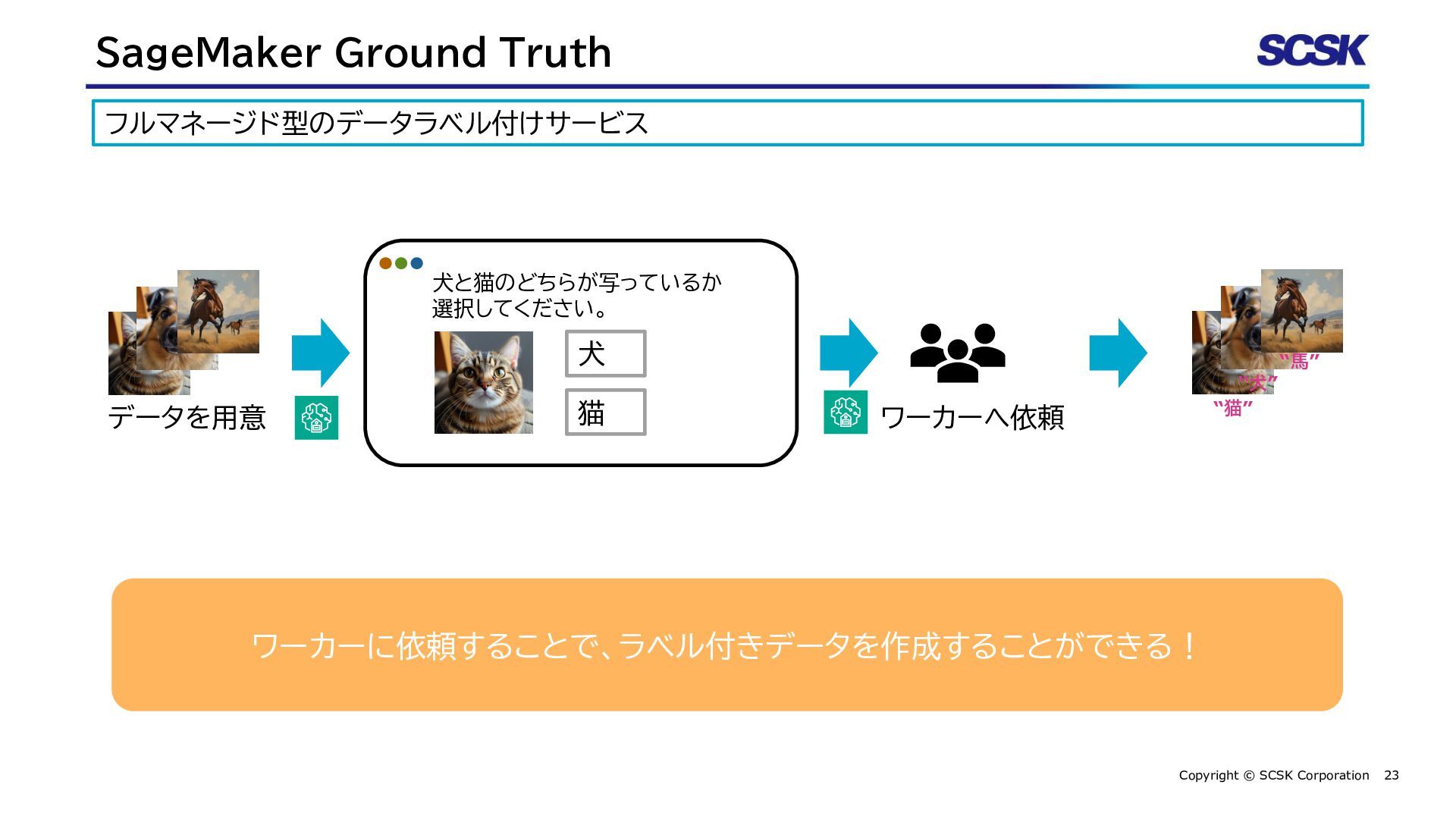 SageMaker Ground Truth

SCSK

フルマネージド型のデータラベル付けサービス

データを用意

犬と猫のどちらが写っているか選択してください。

犬

猫

ワーカーへ依頼

“馬”

“犬”

“猫”

ワーカーに依頼することで、ラベル付きデータを作成することができる！

Copyright © SCSK Corporation 23